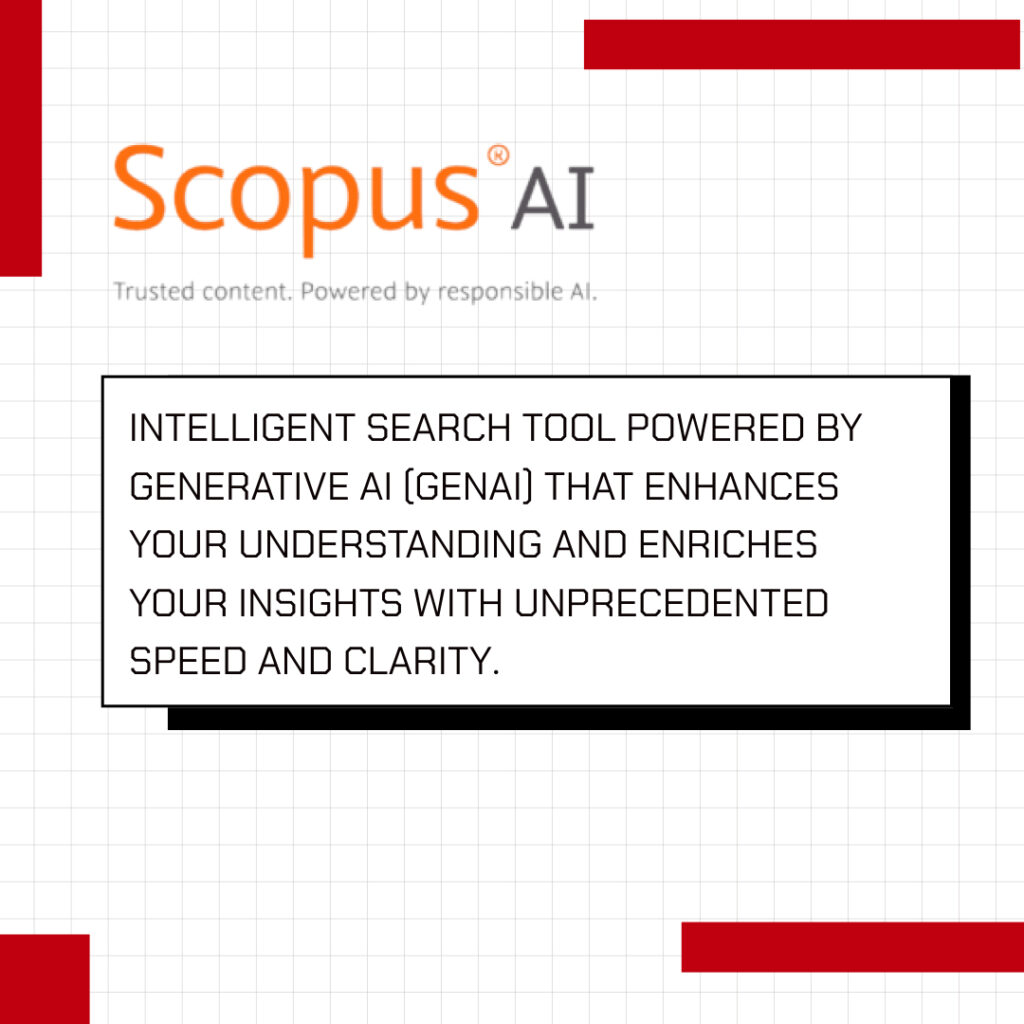 Scopus® AI

Trusted content. Powered by responsible AI.

INTELLIGENT SEARCH TOOL POWERED BY GENERATIVE AI (GENAI) THAT ENHANCES YOUR UNDERSTANDING AND ENRICHES YOUR INSIGHTS WITH UNPRECEDENTED SPEED AND CLARITY.